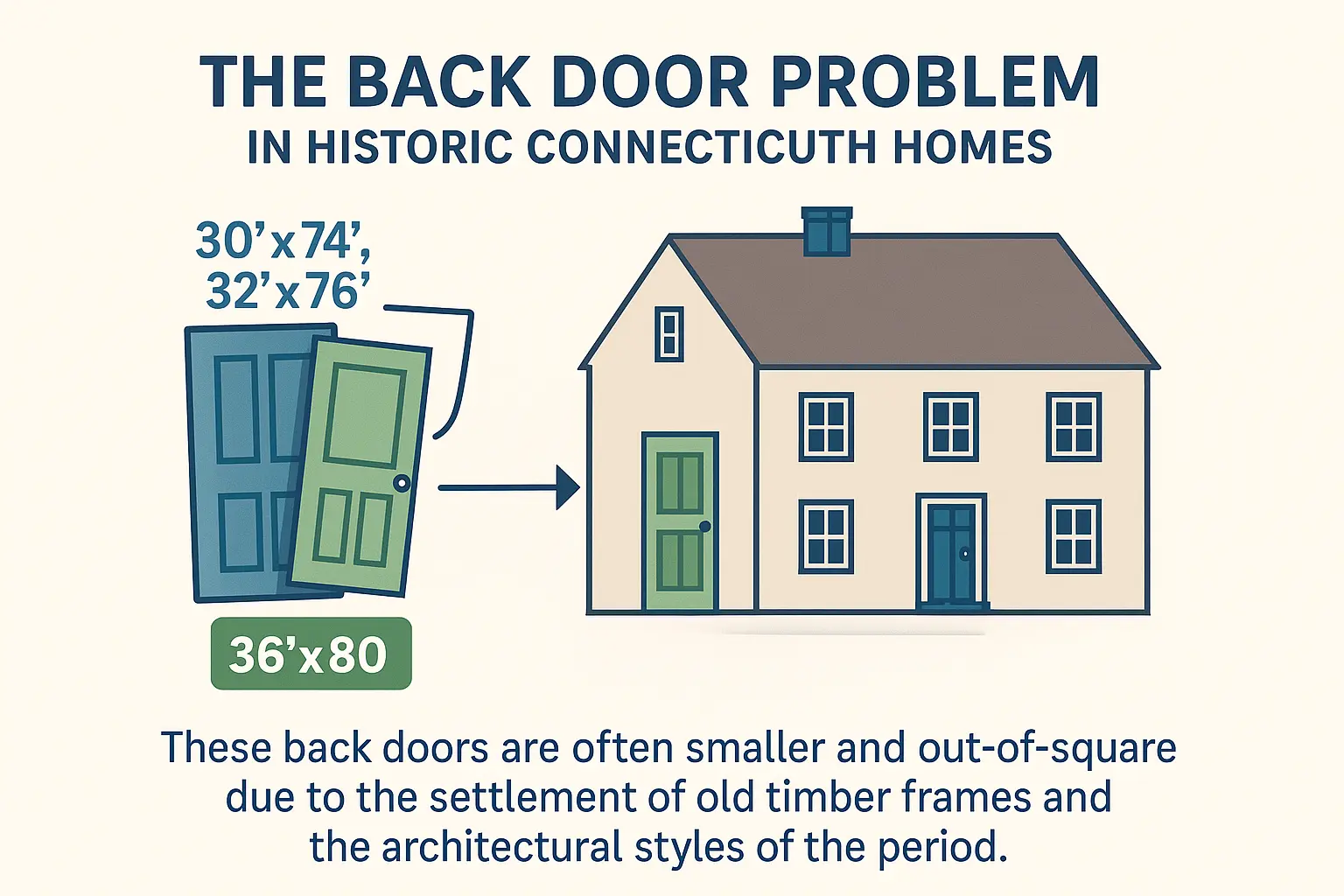 THE BACK DOOR PROBLEM
IN HISTORIC CONNECTICUTH HOMES

30’x74’,
32’x76’

36’x80

These back doors are often smaller and out-of-square due to the settlement of old timber frames and the architectural styles of the period.